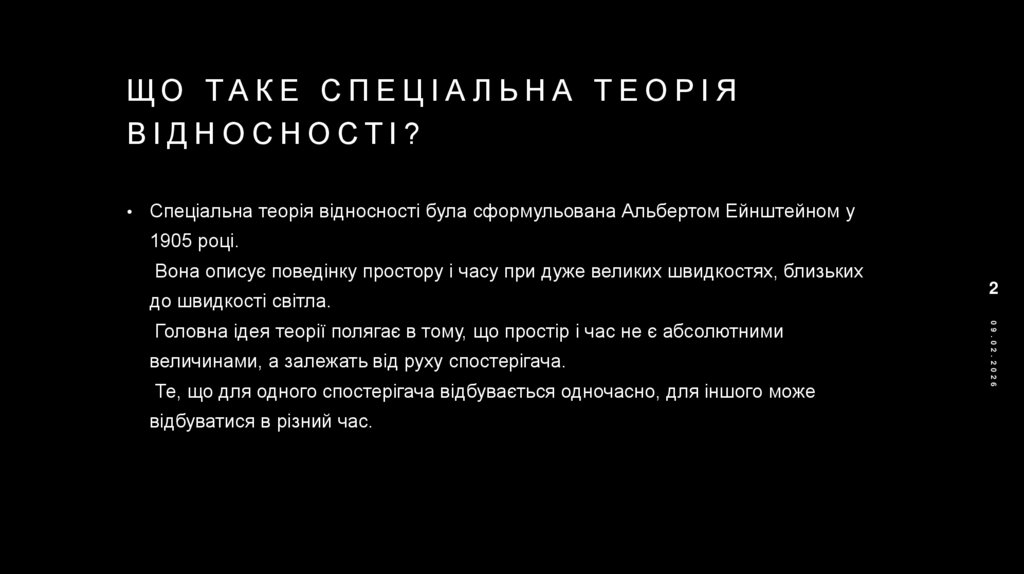 ЩО ТАКЕ СПЕЦІАЛЬНА ТЕОРІЯ ВІДНОСНОСТІ?

• Спеціальна теорія відносності була сформульована Альбертом Ейнштейном у 1905 році.
Вона описує поведінку простору і часу при дуже великих швидкостях, близьких до швидкості світла.
Головна ідея теорії полягає в тому, що простір і час не є абсолютними величинами, а залежать від руху спостерігача.
Те, що для одного спостерігача відбувається одночасно, для іншого може відбуватися в різний час.

2

09.02.2026